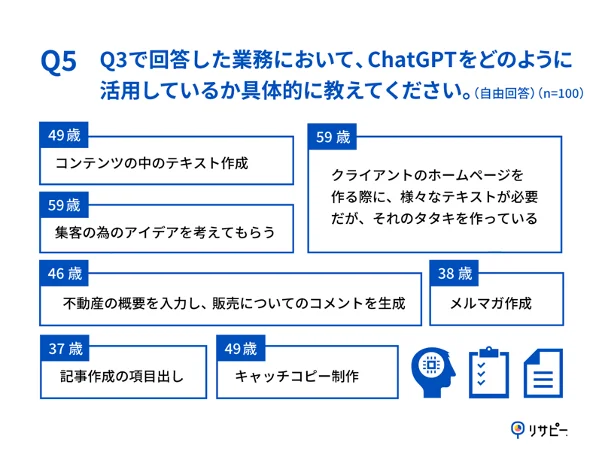 Q5 Q3で回答した業務において、ChatGPTをどのように活用しているか具体的に教えてください。（自由回答）（n=100）

49歳
コンテンツの中のテキスト作成

59歳
集客の為のアイデアを考えてもらう

59歳
クライアントのホームページを作る際に、様々なテキストが必要だが、それのタタキを作っている

46歳
不動産の概要を入力し、販売についてのコメントを生成

38歳
メルマガ作成

37歳
記事作成の項目出し

49歳
キャッチコピー制作

リサピー